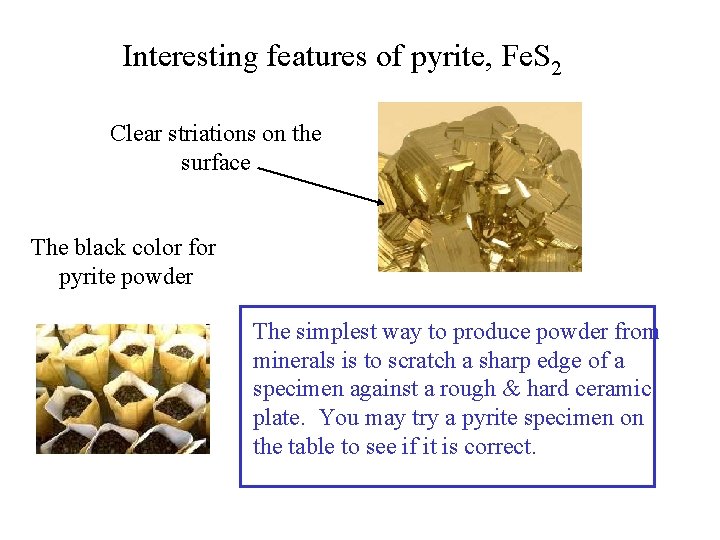 Interesting features of pyrite, $FeS_2$

Clear striations on the surface

The black color for pyrite powder

The simplest way to produce powder from minerals is to scratch a sharp edge of a specimen against a rough & hard ceramic plate. You may try a pyrite specimen on the table to see if it is correct.